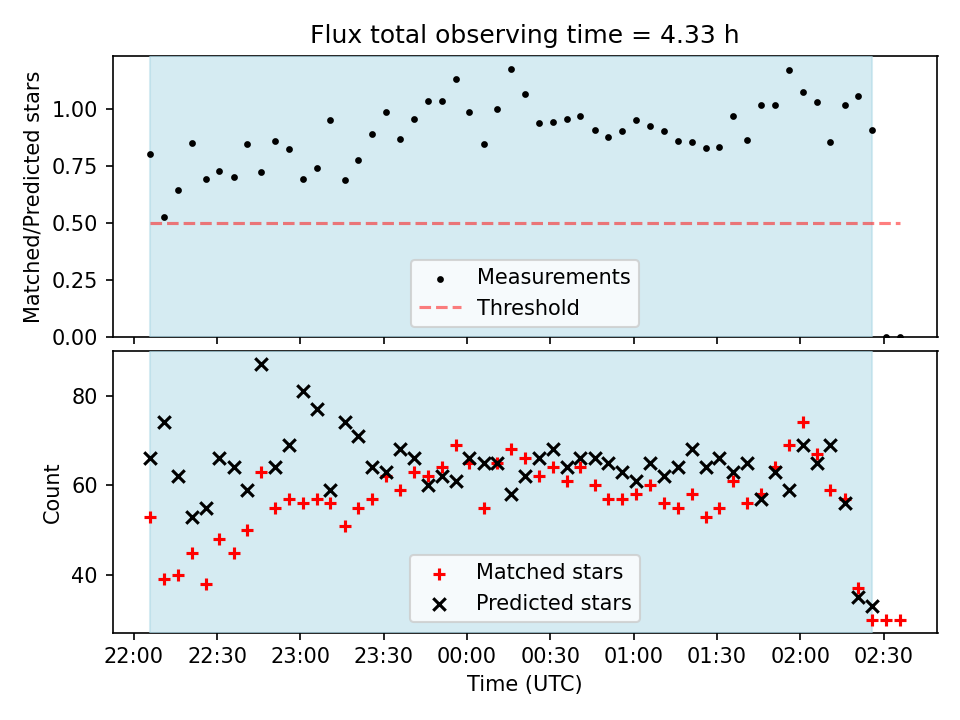 Flux total observing time = 4.33 h

Matched/Predicted stars

1.00
0.75
0.50
0.25
0.00

Measurements
Threshold

Count

80
60
40

Matched stars
Predicted stars

22:00
22:30
23:00
23:30
00:00
00:30
01:00
01:30
02:00
02:30

Time (UTC)